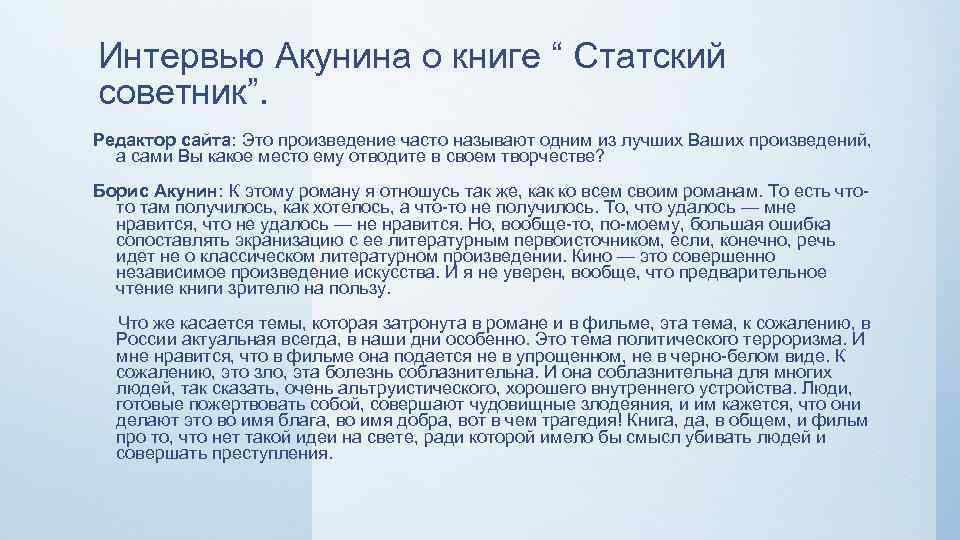 Интервью Акунина о книге “ Статский советник”.

Редактор сайта: Это произведение часто называют одним из лучших Ваших произведений, а сами Вы какое место ему отводите в своем творчестве?

Борис Акунин: К этому роману я отношусь так же, как ко всем своим романам. То есть что-то там получилось, как хотелось, а что-то не получилось. То, что удалось — мне нравится, что не удалось — не нравится. Но, вообще-то, по-моему, большая ошибка сопоставлять экранизацию с ее литературным первоисточником, если, конечно, речь идет не о классическом литературном произведении. Кино — это совершенно независимое произведение искусства. И я не уверен, вообще, что предварительное чтение книги зрителю на пользу.

Что же касается темы, которая затронута в романе и в фильме, эта тема, к сожалению, в России актуальная всегда, в наши дни особенно. Это тема политического терроризма. И мне нравится, что в фильме она подается не в упрощенном, не в черно-белом виде. К сожалению, это зло, эта болезнь соблазнительна. И она соблазнительна для многих людей, так сказать, очень альтруистического, хорошего внутреннего устройства. Люди, готовые пожертвовать собой, совершают чудовищные злодеяния, и им кажется, что они делают это во имя блага, во имя добра, вот в чем трагедия! Книга, да, в общем, и фильм про то, что нет такой идеи на свете, ради которой имело бы смысл убивать людей и совершать преступления.